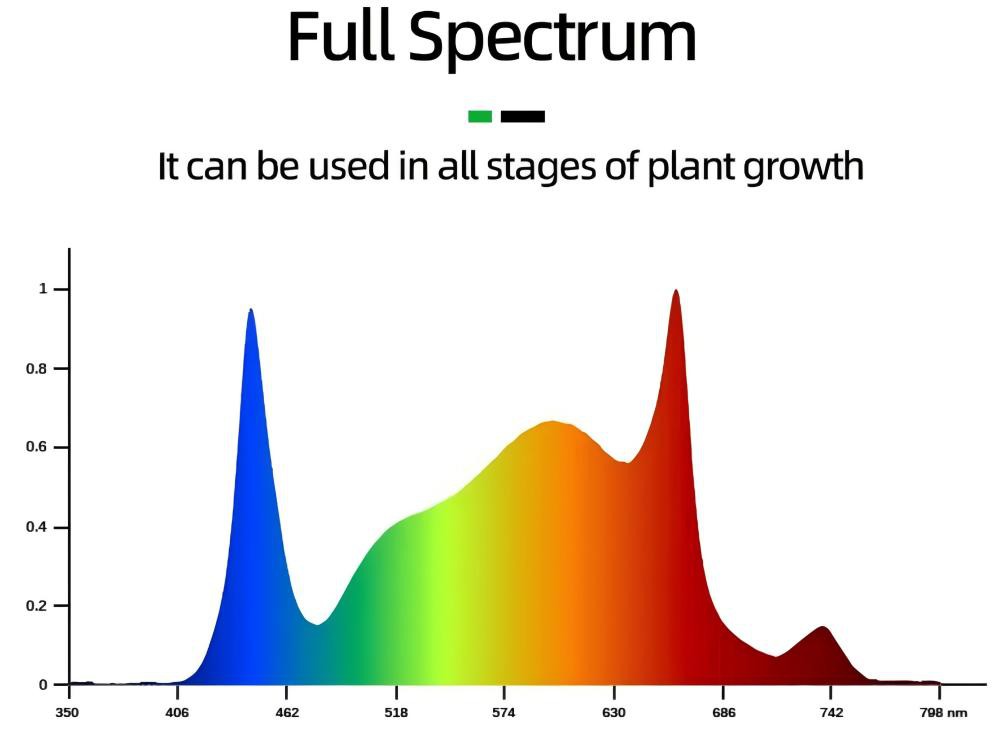 Full Spectrum

It can be used in all stages of plant growth

1
0.8
0.6
0.4
0.2
0
350
406
462
518
574
630
686
742
798 nm